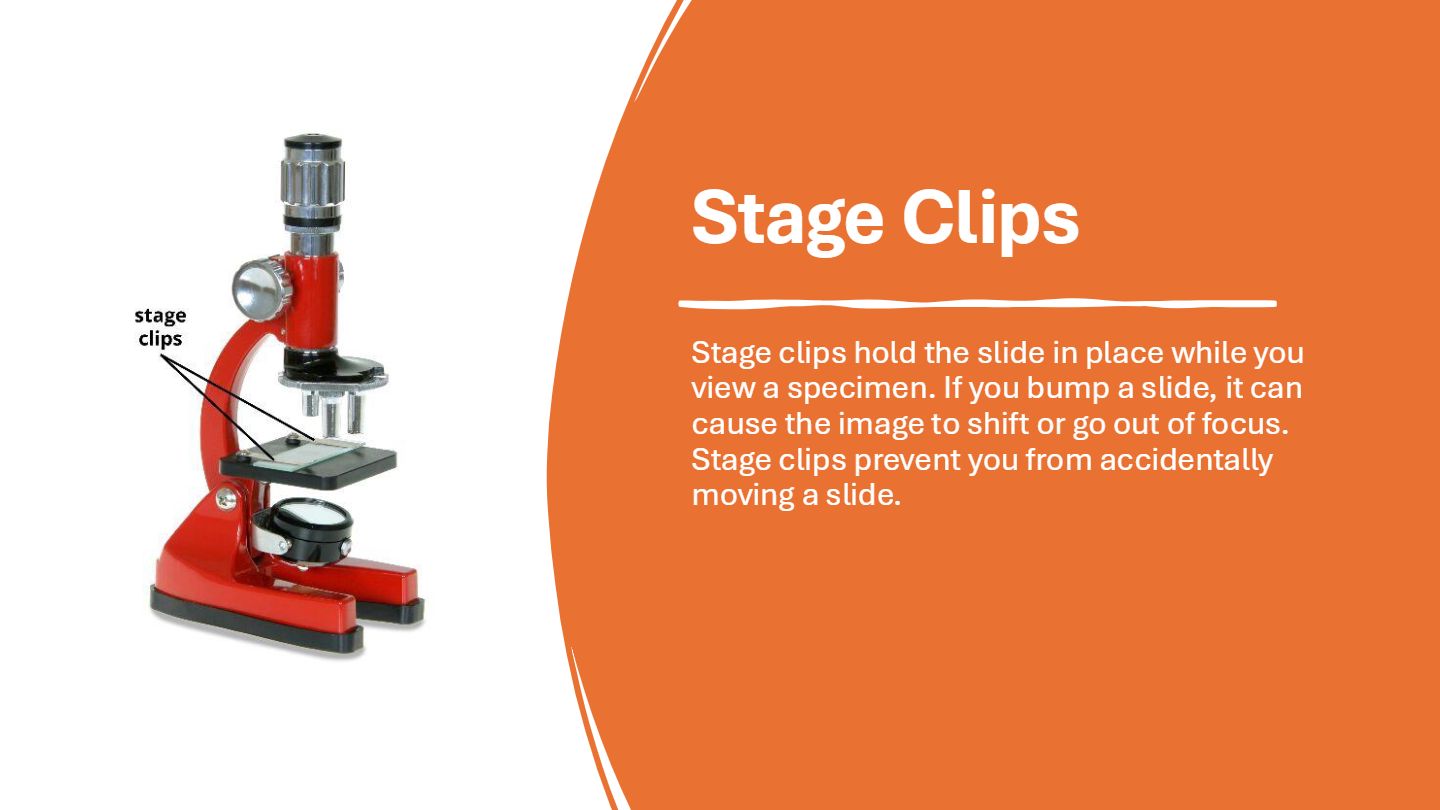 stage clips

Stage Clips

Stage clips hold the slide in place while you view a specimen. If you bump a slide, it can cause the image to shift or go out of focus. Stage clips prevent you from accidentally moving a slide.